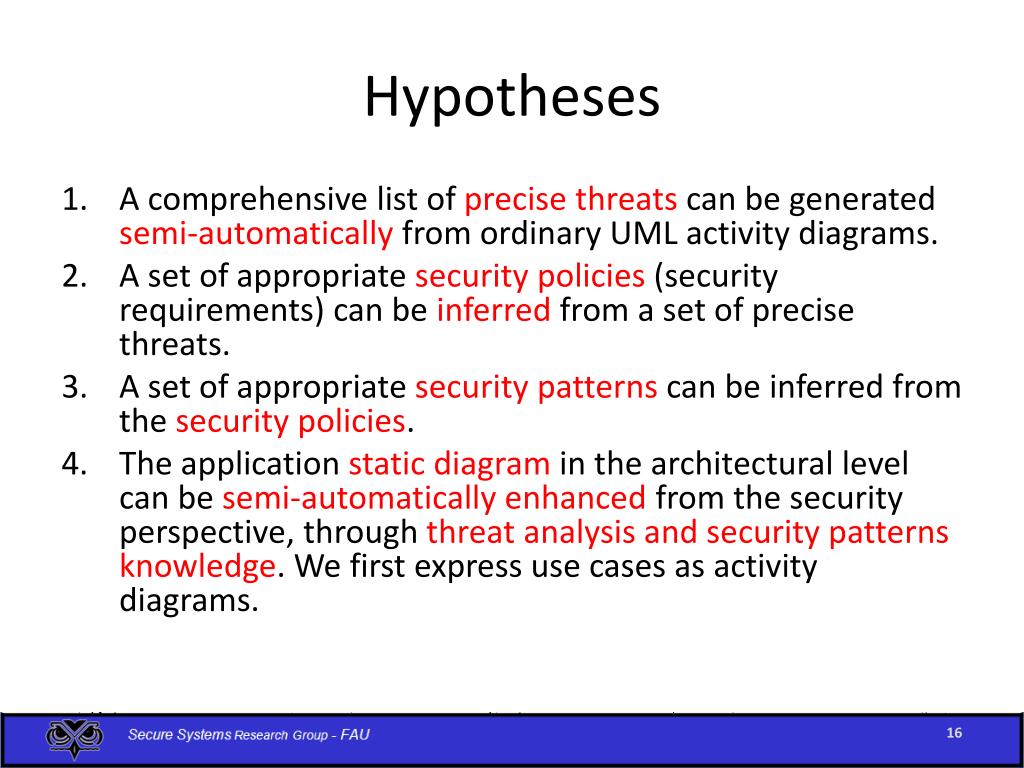 Hypotheses

1. A comprehensive list of precise threats can be generated semi-automatically from ordinary UML activity diagrams.
2. A set of appropriate security policies (security requirements) can be inferred from a set of precise threats.
3. A set of appropriate security patterns can be inferred from the security policies.
4. The application static diagram in the architectural level can be semi-automatically enhanced from the security perspective, through threat analysis and security patterns knowledge. We first express use cases as activity diagrams.

Secure Systems Research Group - FAU

16